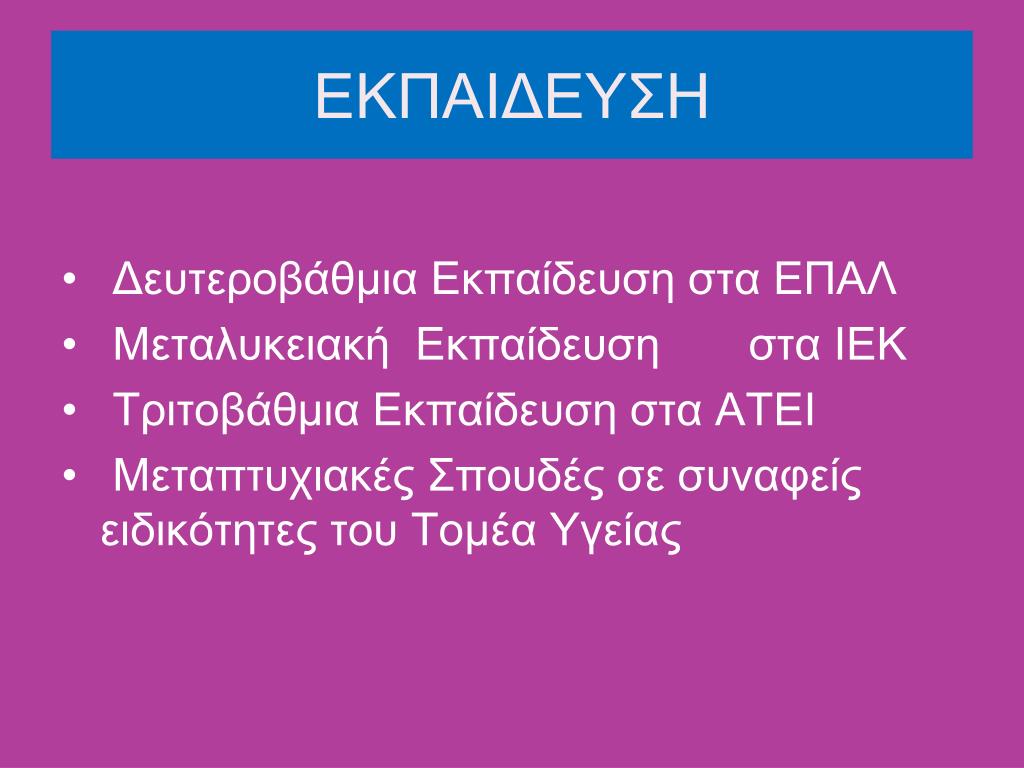 ΕΚΠΑΙΔΕΥΣΗ

• Δευτεροβάθμια Εκπαίδευση στα ΕΠΑΛ
• Μεταλυκειακή Εκπαίδευση στα ΙΕΚ
• Τριτοβάθμια Εκπαίδευση στα ΑΤΕΙ
• Μεταπτυχιακές Σπουδές σε συναφείς ειδικότητες του Τομέα Υγείας